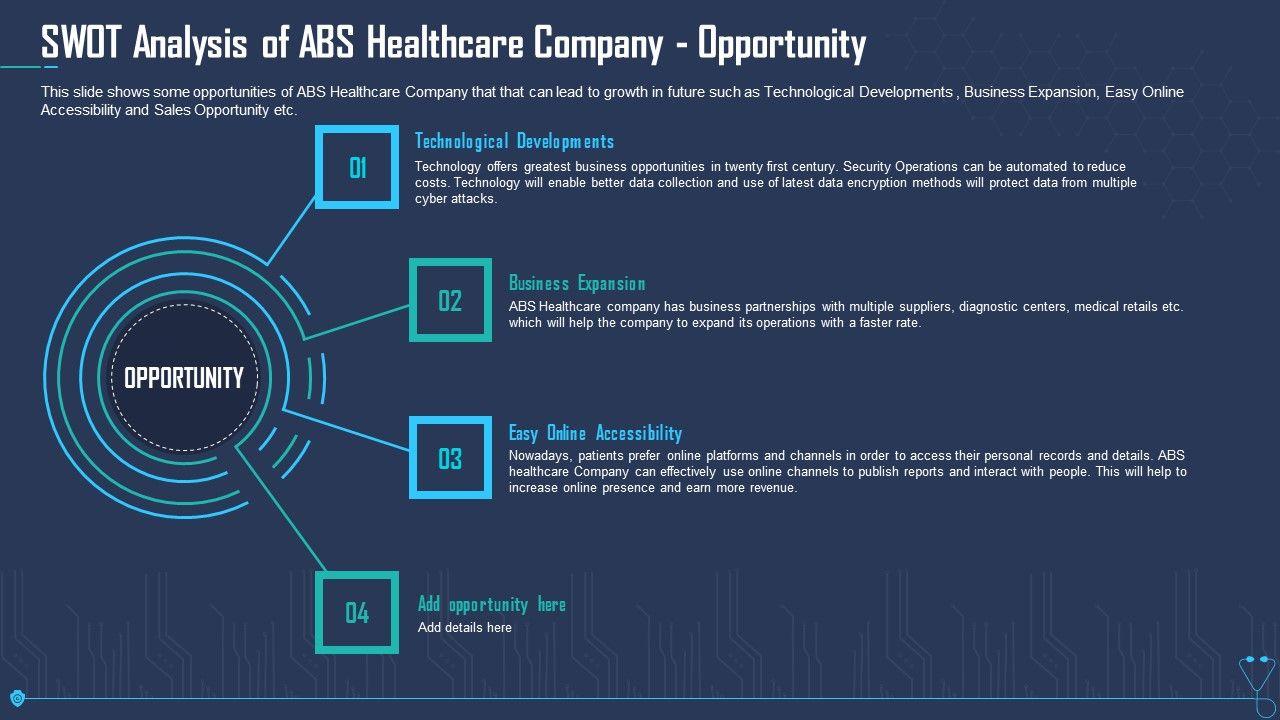 SWOT Analysis of ABS Healthcare Company - Opportunity

This slide shows some opportunities of ABS Healthcare Company that that can lead to growth in future such as Technological Developments , Business Expansion, Easy Online Accessibility and Sales Opportunity etc.

OPPORTUNITY

01

Technological Developments

Technology offers greatest business opportunities in twenty first century. Security Operations can be automated to reduce costs. Technology will enable better data collection and use of latest data encryption methods will protect data from multiple cyber attacks.

02

Business Expansion

ABS Healthcare company has business partnerships with multiple suppliers, diagnostic centers, medical retails etc. which will help the company to expand its operations with a faster rate.

03

Easy Online Accessibility

Nowadays, patients prefer online platforms and channels in order to access their personal records and details. ABS healthcare Company can effectively use online channels to publish reports and interact with people. This will help to increase online presence and earn more revenue.

04

Add opportunity here

Add details here